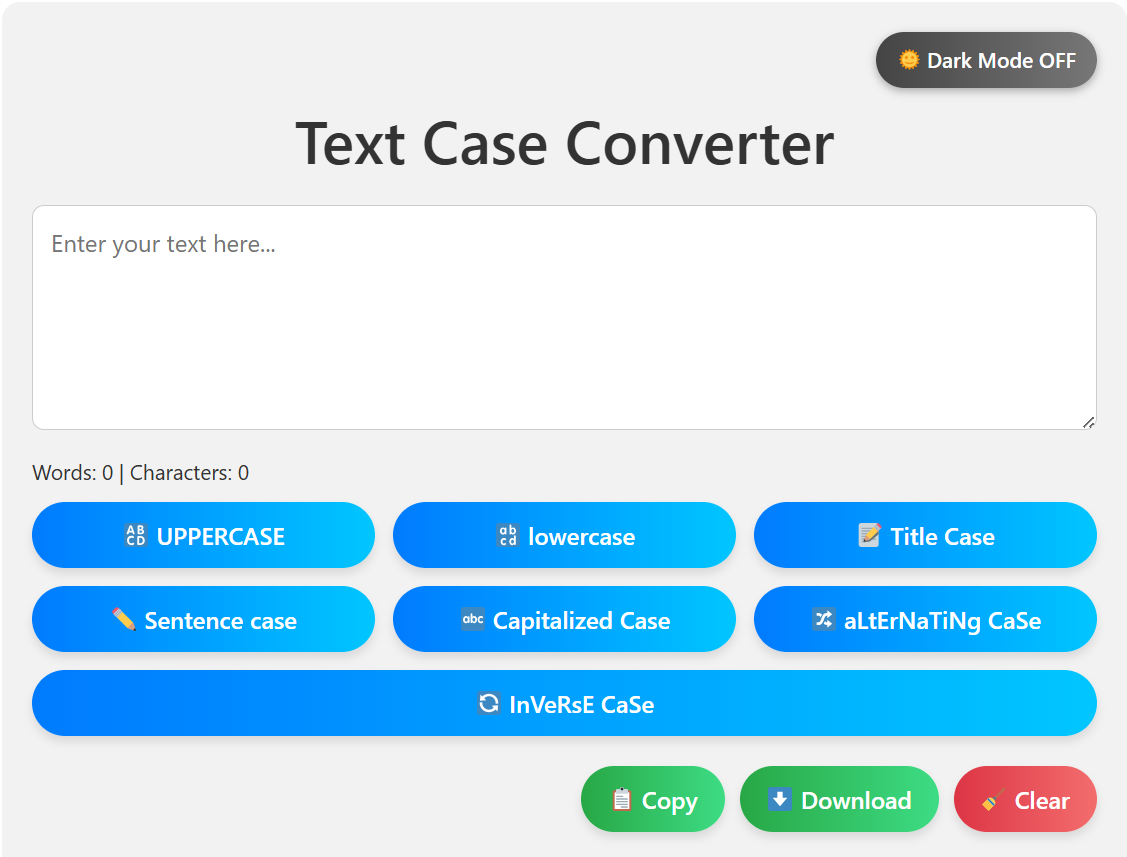 🌞 Dark Mode OFF

Text Case Converter

Enter your text here...

Words: 0 | Characters: 0

🔠 UPPERCASE

🔡 lowercase

📝 Title Case

✏️ Sentence case

🔤 Capitalized Case

🔀 aLtErNaTiNg CaSe

🔄 InVeRsE CaSe

📋 Copy

⬇️ Download

🧹 Clear